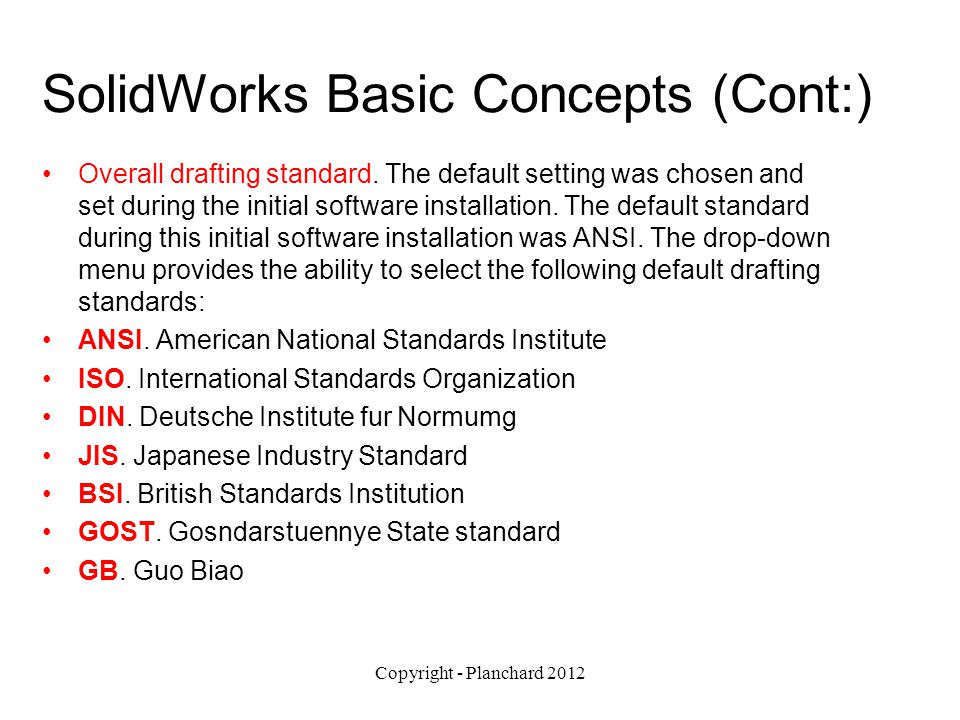 SolidWorks Basic Concepts (Cont:)

• Overall drafting standard. The default setting was chosen and set during the initial software installation. The default standard during this initial software installation was ANSI. The drop-down menu provides the ability to select the following default drafting standards:
• ANSI. American National Standards Institute
• ISO. International Standards Organization
• DIN. Deutsche Institute fur Normumg
• JIS. Japanese Industry Standard
• BSI. British Standards Institution
• GOST. Gosndarstuennye State standard
• GB. Guo Biao

Copyright - Planchard 2012